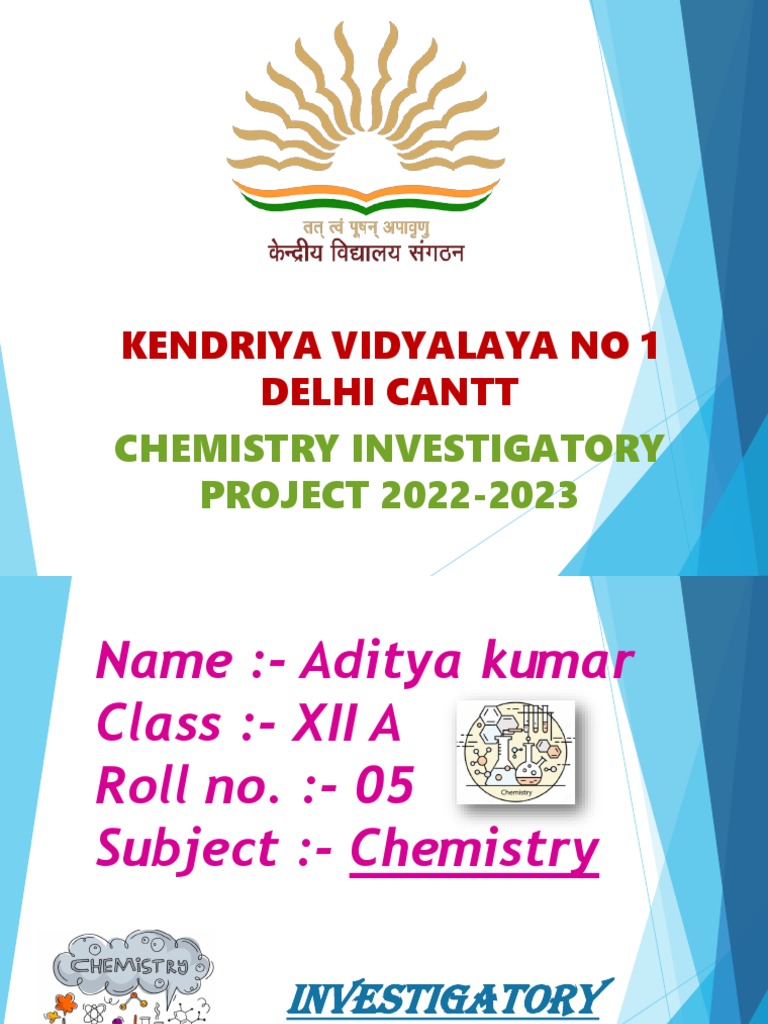 तत् त्वं पूषन् अपावृणु
केन्द्रीय विद्यालय संगठन

KENDRIYA VIDYALAYA NO 1 DELHI CANTT

CHEMISTRY INVESTIGATORY PROJECT 2022-2023

Name :- Aditya kumar
Class :- XII A
Roll no. :- 05
Subject :- Chemistry

Chemistry

CHEMISTRY

INVESTIGATORY